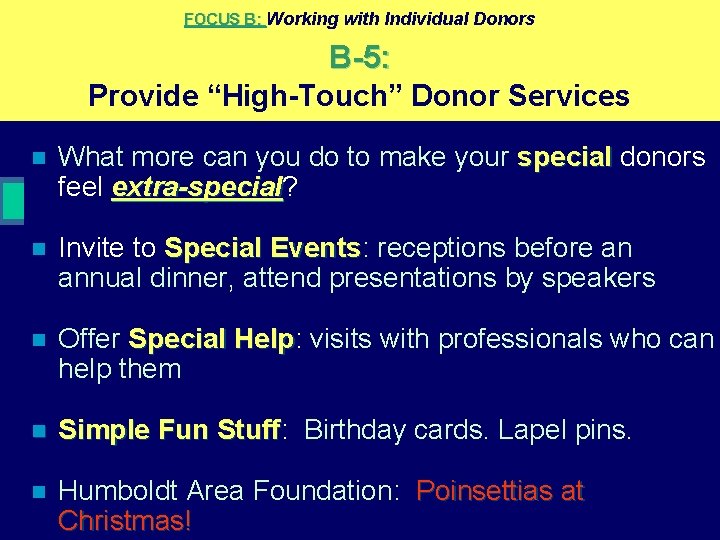 FOCUS B: Working with Individual Donors

B-5:
Provide “High-Touch” Donor Services

What more can you do to make your special donors feel extra-special?

Invite to Special Events: receptions before an annual dinner, attend presentations by speakers

Offer Special Help: visits with professionals who can help them

Simple Fun Stuff: Birthday cards. Lapel pins.

Humboldt Area Foundation: Poinsettias at Christmas!